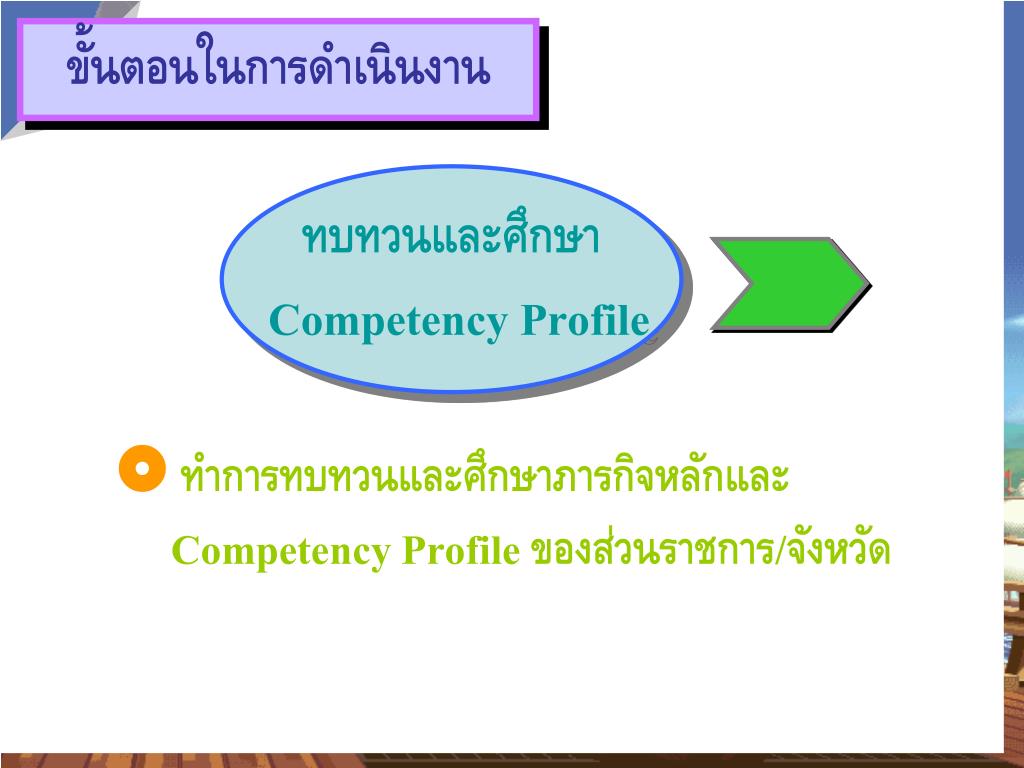 ขั้นตอนในการดำเนินงาน

ทบทวนและศึกษา

Competency Profile

ทำการทบทวนและศึกษาภารกิจหลักและ Competency Profile ของส่วนราชการ/จังหวัด